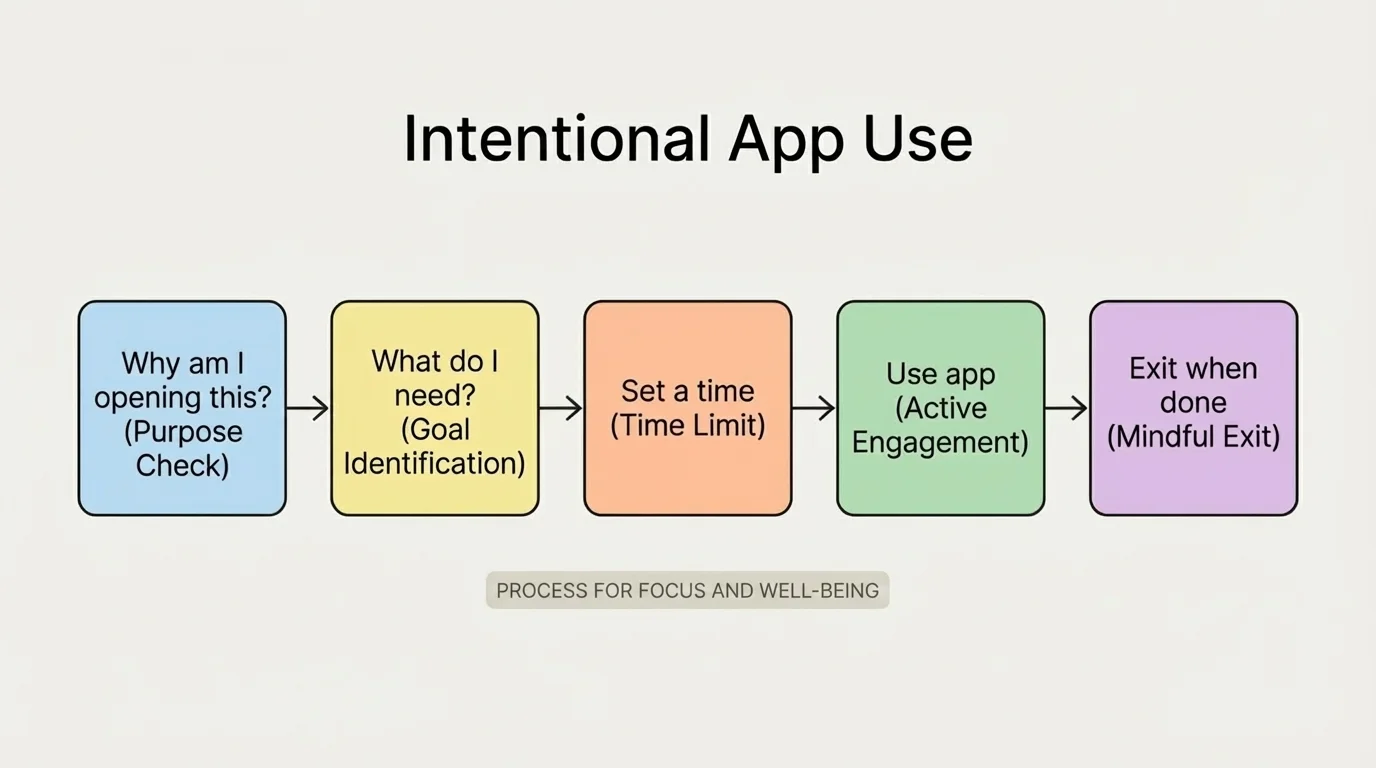 Intentional App Use

Why am I opening this? (Purpose Check)

What do I need? (Goal Identification)

Set a time (Time Limit)

Use app (Active Engagement)

Exit when done (Mindful Exit)

PROCESS FOR FOCUS AND WELL-BEING